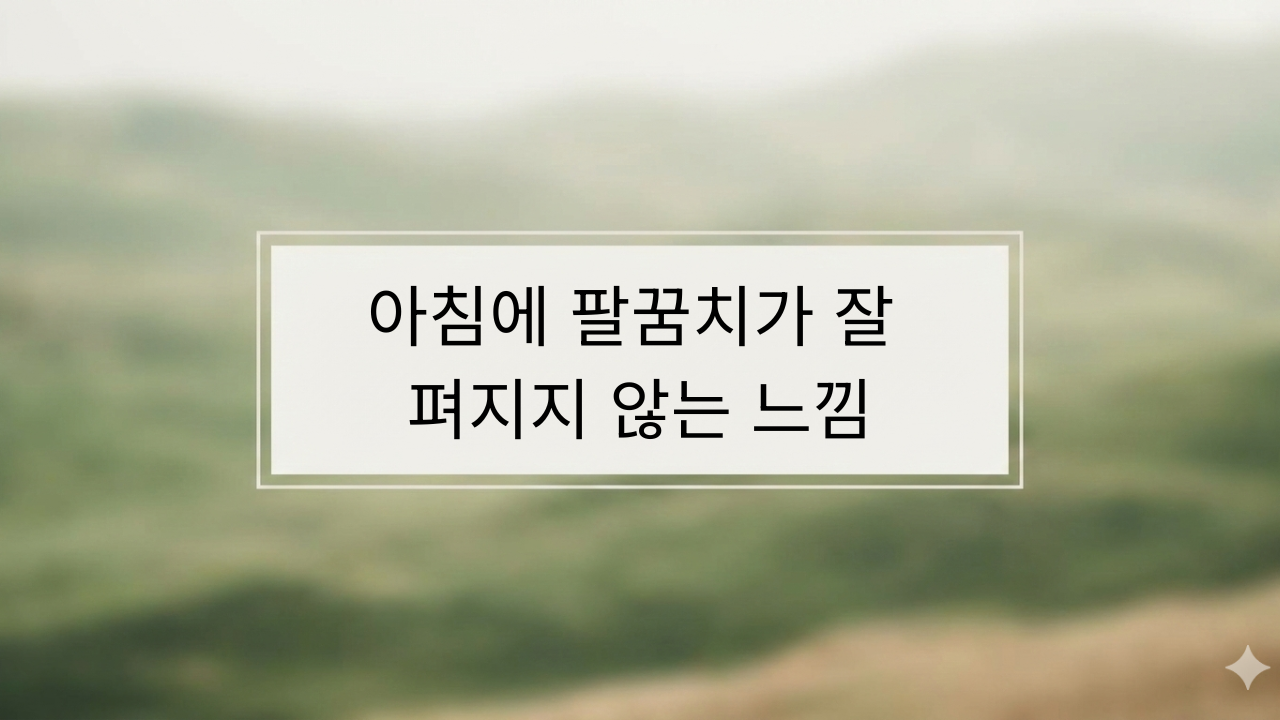 아침에 팔꿈치가 잘 펴지지 않는 느낌